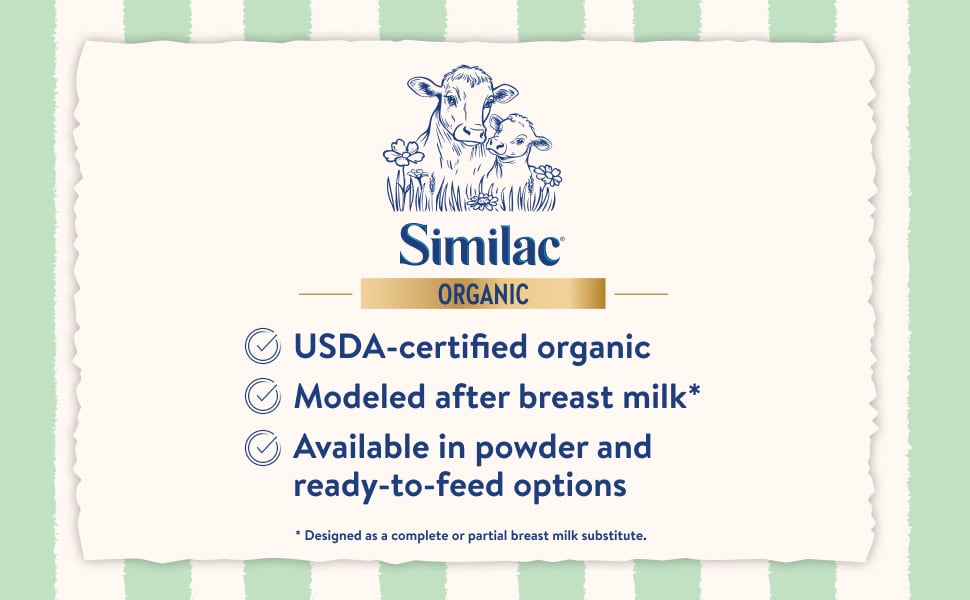 Similac®
ORGANIC

USDA-certified organic
Modeled after breast milk*
Available in powder and ready-to-feed options

* Designed as a complete or partial breast milk substitute.